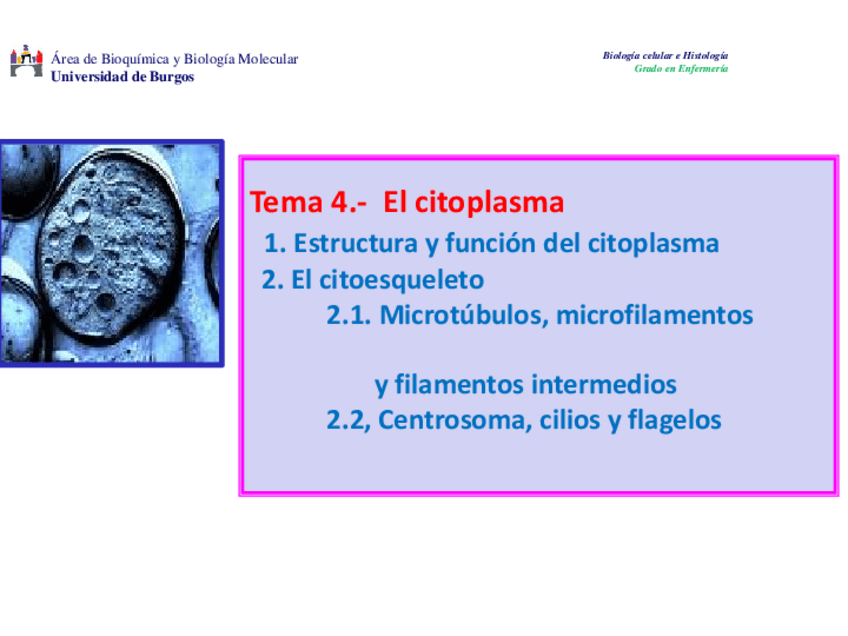 Área de Bioquímica y Biología Molecular
Universidad de Burgos

Biología celular e Histología
Grado en Enfermería

Tema 4.- El citoplasma

1. Estructura y función del citoplasma

2. El citoesqueleto

2.1. Microtúbulos, microfilamentos

y filamentos intermedios

2.2, Centrosoma, cilios y flagelos